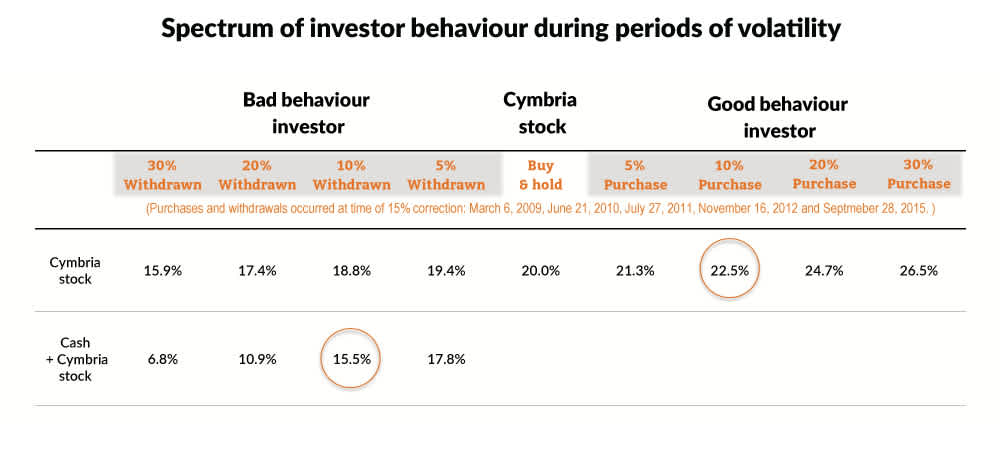 Spectrum of investor behaviour during periods of volatility

Bad behaviour investor

Cymbria stock

Good behaviour investor

| | 30% Withdrawn | 20% Withdrawn | 10% Withdrawn | 5% Withdrawn | Buy & hold | 5% Purchase | 10% Purchase | 20% Purchase | 30% Purchase |
|---|---|---|---|---|---|---|---|---|---|
| Cymbria stock | 15.9% | 17.4% | 18.8% | 19.4% | 20.0% | 21.3% | 22.5% | 24.7% | 26.5% |
| Cash + Cymbria stock | 6.8% | 10.9% | 15.5% | 17.8% | | | | | |

(Purchases and withdrawals occurred at time of 15% correction: March 6, 2009, June 21, 2010, July 27, 2011, November 16, 2012 and Septmeber 28, 2015. )